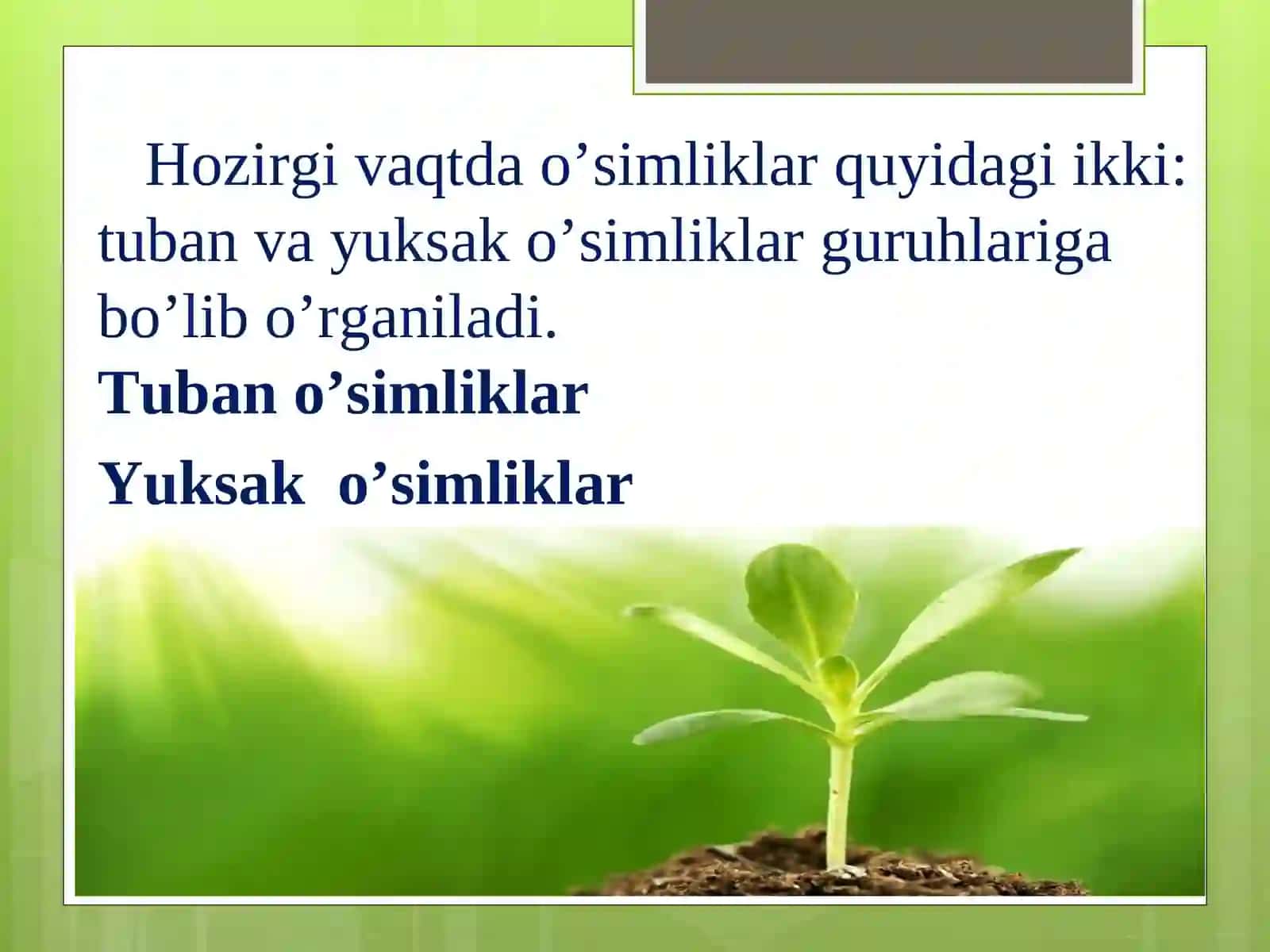 Hozirgi vaqtda o’simliklar quyidagi ikki: tuban va yuksak o’simliklar guruhlariga bo’lib o’rganiladi.

Tuban o’simliklar

Yuksak o’simliklar